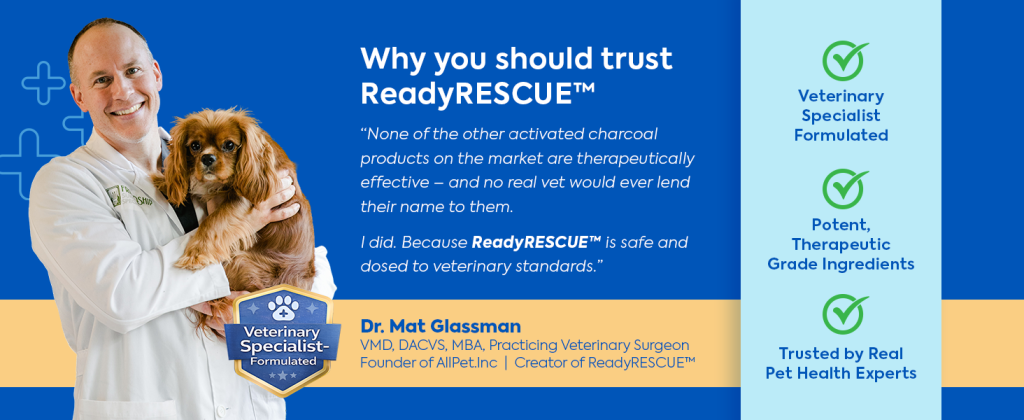 Why you should trust ReadyRESCUE™

"None of the other activated charcoal products on the market are therapeutically effective – and no real vet would ever lend their name to them.

I did. Because ReadyRESCUE™ is safe and dosed to veterinary standards."

Veterinary Specialist-Formulated

Dr. Mat Glassman
VMD, DACVS, MBA, Practicing Veterinary Surgeon
Founder of AllPet.Inc | Creator of ReadyRESCUE™

Veterinary Specialist Formulated

Potent, Therapeutic Grade Ingredients

Trusted by Real Pet Health Experts